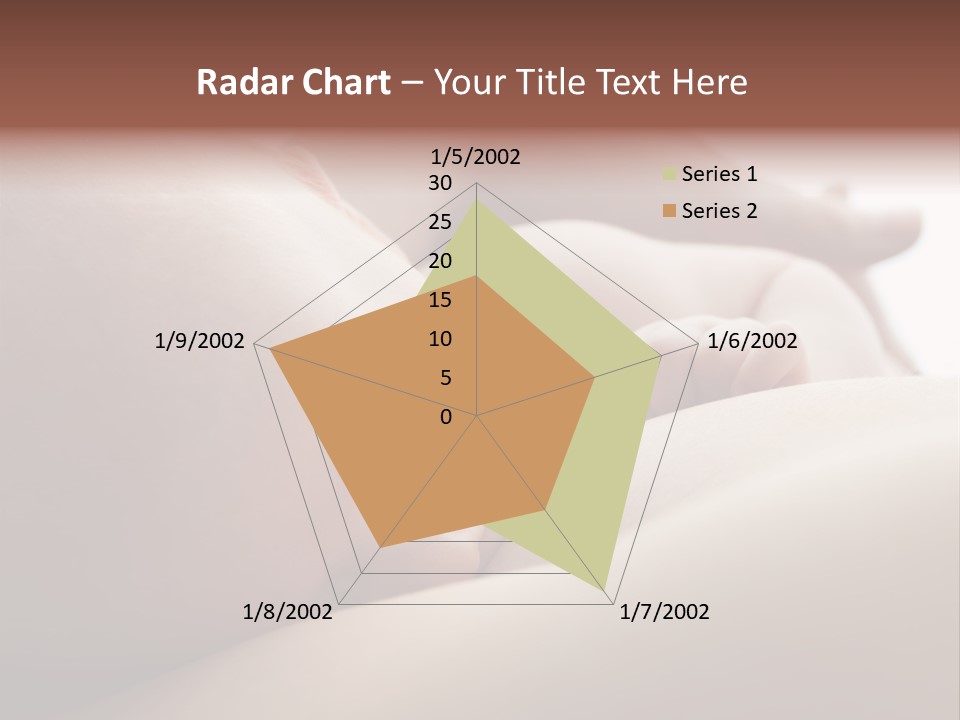 Radar Chart – Your Title Text Here

1/5/2002
30
25
20
15
10
5
0
1/6/2002
1/7/2002
1/8/2002
1/9/2002

Series 1
Series 2